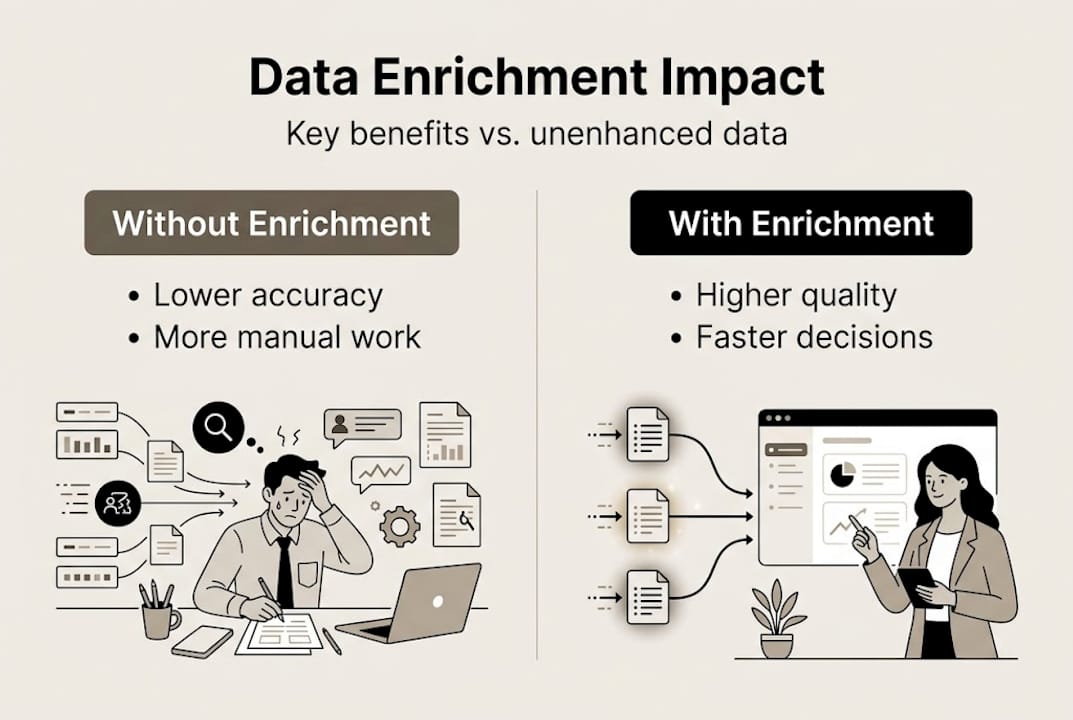 Data Enrichment Impact

Key benefits vs. unenhanced data

Without Enrichment

• Lower accuracy
• More manual work

With Enrichment

• Higher quality
• Faster decisions